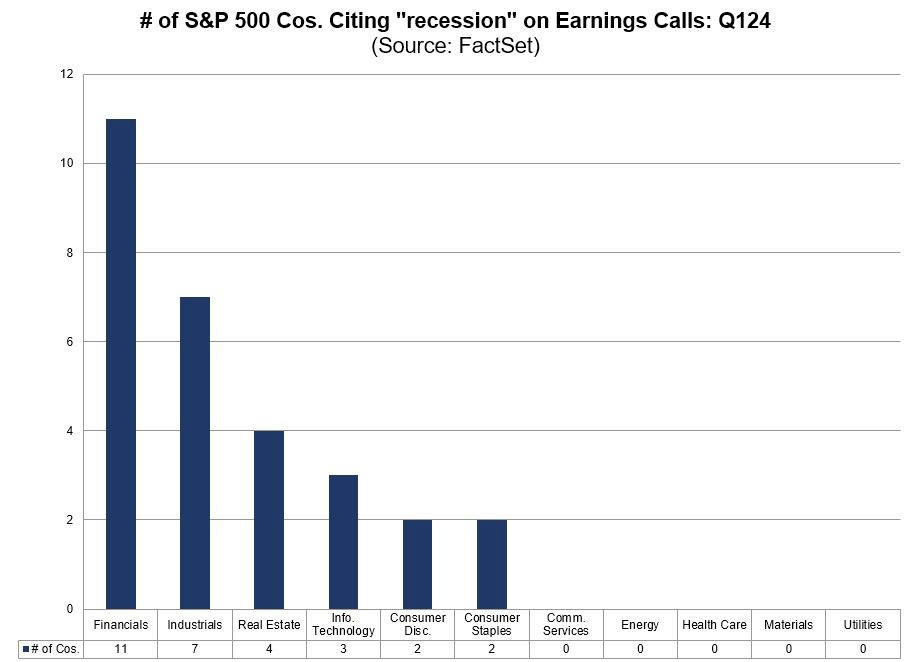 # of S&P 500 Cos. Citing "recession" on Earnings Calls: Q124
(Source: FactSet)

12
10
8
6
4
2
0

| | Financials | Industrials | Real Estate | Info. Technology | Consumer Disc. | Consumer Staples | Comm. Services | Energy | Health Care | Materials | Utilities |
|---|---|---|---|---|---|---|---|---|---|---|---|
| # of Cos. | 11 | 7 | 4 | 3 | 2 | 2 | 0 | 0 | 0 | 0 | 0 |